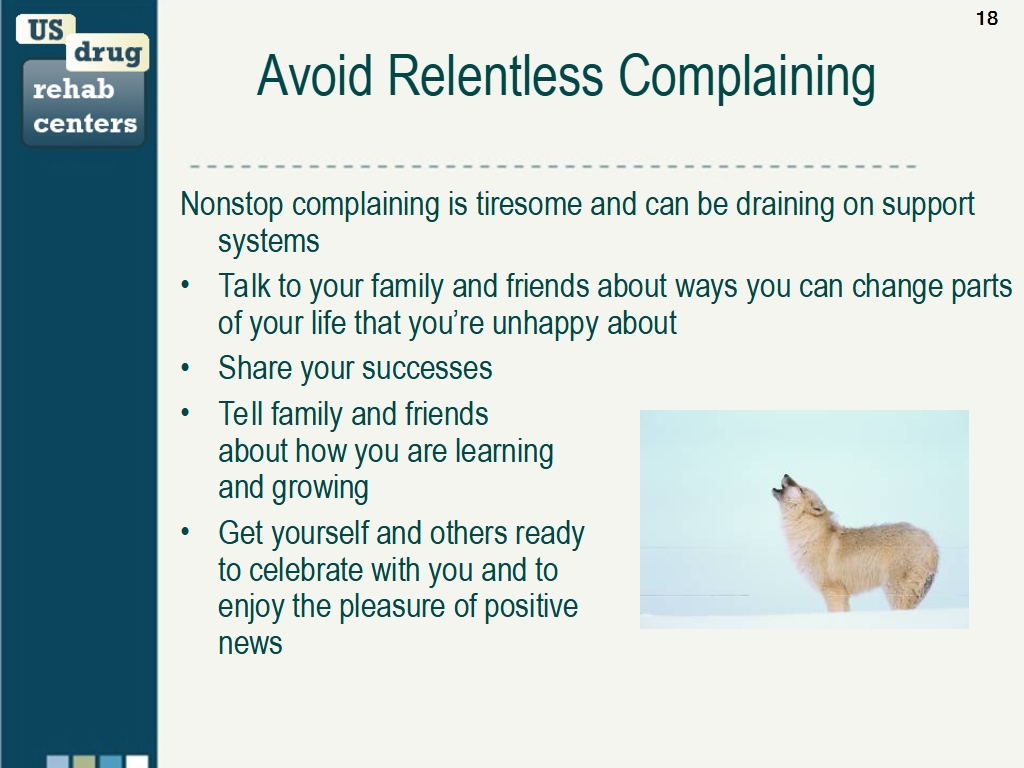 US drug rehab centers

18

Avoid Relentless Complaining

Nonstop complaining is tiresome and can be draining on support systems

• Talk to your family and friends about ways you can change parts of your life that you're unhappy about
• Share your successes
• Tell family and friends about how you are learning and growing
• Get yourself and others ready to celebrate with you and to enjoy the pleasure of positive news